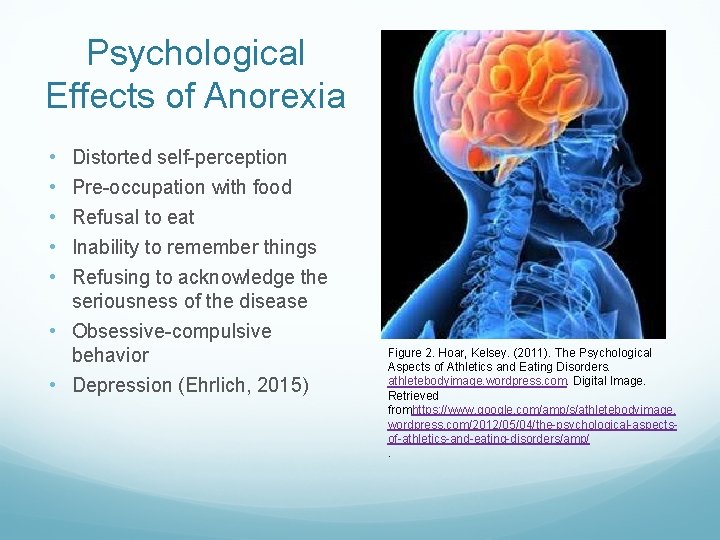 Psychological Effects of Anorexia

• Distorted self-perception
• Pre-occupation with food
• Refusal to eat
• Inability to remember things
• Refusing to acknowledge the seriousness of the disease
• Obsessive-compulsive behavior
• Depression (Ehrlich, 2015)

Figure 2. Hoar, Kelsey. (2011). The Psychological Aspects of Athletics and Eating Disorders. athletebodyimage.wordpress.com. Digital Image. Retrieved fromhttps://www.google.com/amp/s/athletebodyimage.wordpress.com/2012/05/04/the-psychological-aspects-of-athletics-and-eating-disorders/amp/
.